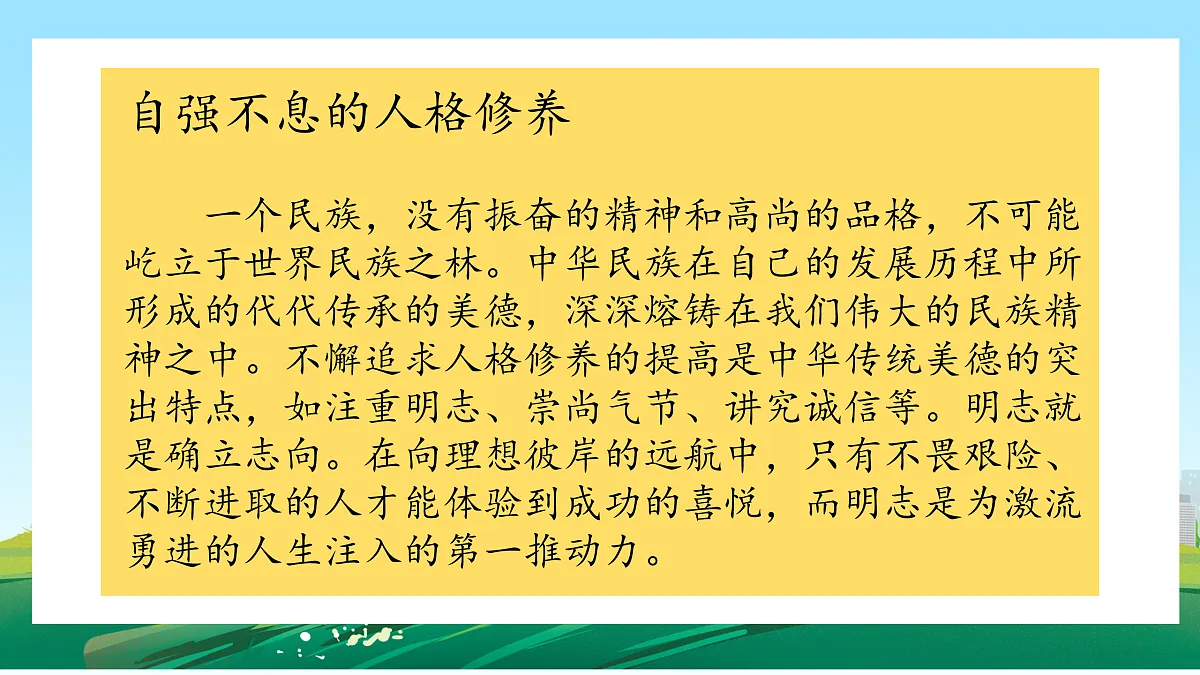 自强不息的人格修养

一个民族，没有振奋的精神和高尚的品格，不可能屹立于世界民族之林。中华民族在自己的发展历程中所形成的代代传承的美德，深深熔铸在我们伟大的民族精神之中。不懈追求人格修养的提高是中华传统美德的突出特点，如注重明志、崇尚气节、讲究诚信等。明志就是确立志向。在向理想彼岸的远航中，只有不畏艰险、不断进取的人才能体验到成功的喜悦，而明志是为激流勇进的人生注入的第一推动力。